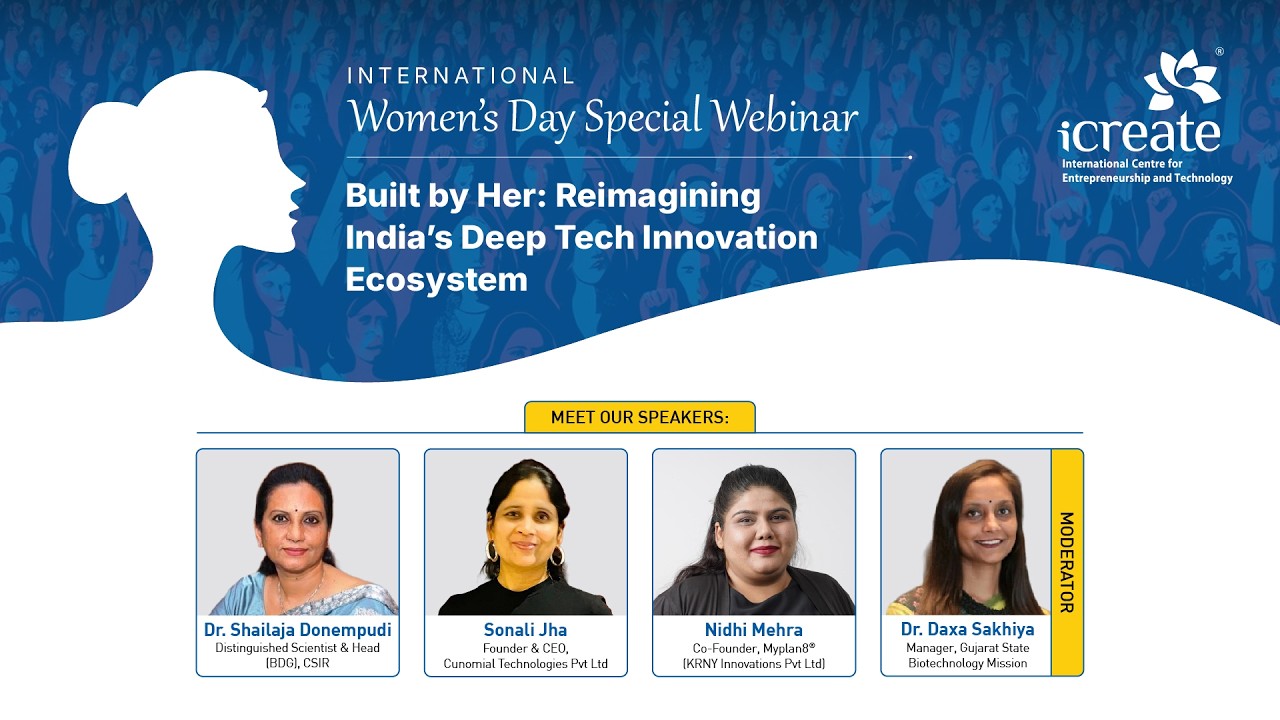 INTERNATIONAL
Women's Day Special Webinar

Built by Her: Reimagining India's Deep Tech Innovation Ecosystem

icreate®
International Centre for Entrepreneurship and Technology

MEET OUR SPEAKERS:

Dr. Shailaja Donempudi
Distinguished Scientist & Head (BDG), CSIR

Sonali Jha
Founder & CEO, Cunomial Technologies Pvt Ltd

Nidhi Mehra
Co-Founder, Myplan8®
(KRNY Innovations Pvt Ltd)

MODERATOR
Dr. Daxa Sakhiya
Manager, Gujarat State Biotechnology Mission